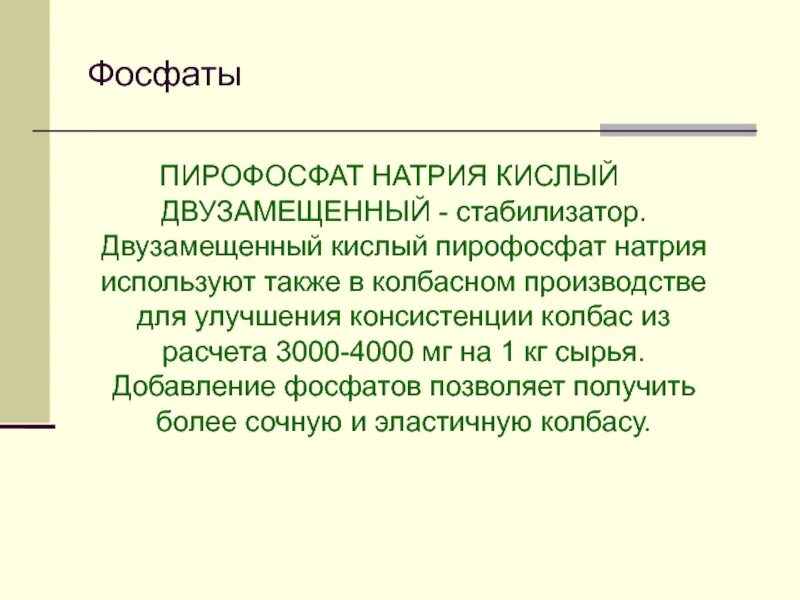 Фосфаты

ПИРОФОСФАТ НАТРИЯ КИСЛЫЙ ДВУЗАМЕЩЕННЫЙ - стабилизатор. Двузамещенный кислый пирофосфат натрия используют также в колбасном производстве для улучшения консистенции колбас из расчета 3000-4000 мг на 1 кг сырья. Добавление фосфатов позволяет получить более сочную и эластичную колбасу.